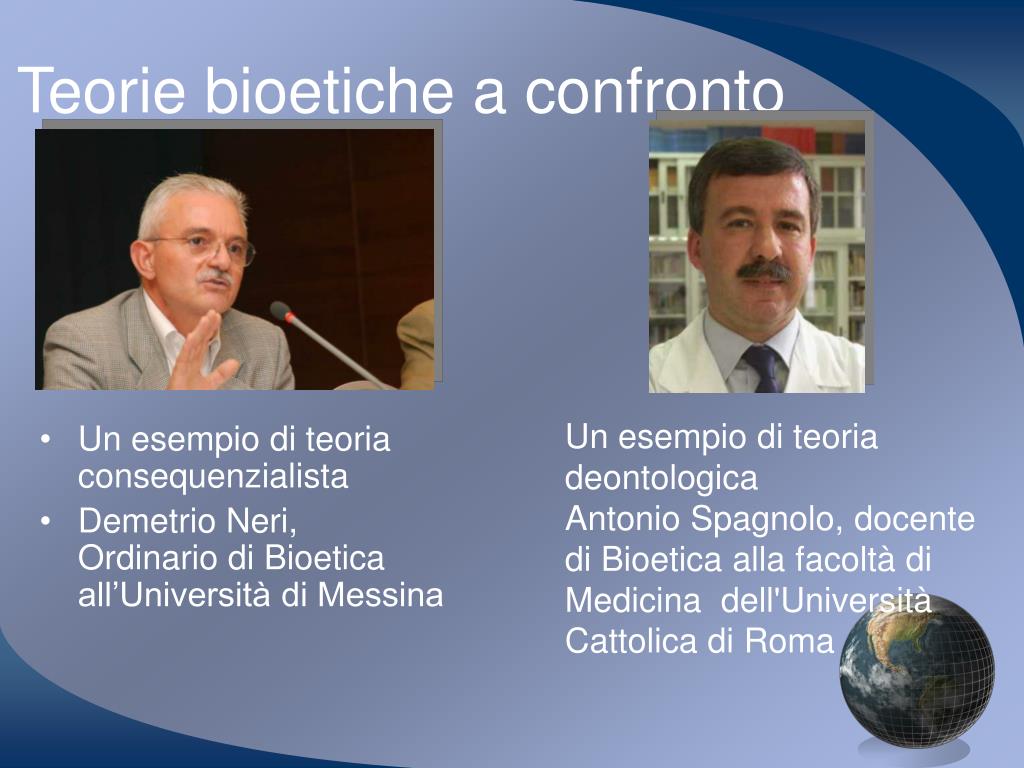 Teorie bioetiche a confronto

• Un esempio di teoria consequenzialista
• Demetrio Neri, Ordinario di Bioetica all'Università di Messina

Un esempio di teoria deontologica
Antonio Spagnolo, docente di Bioetica alla facoltà di Medicina dell'Università Cattolica di Roma